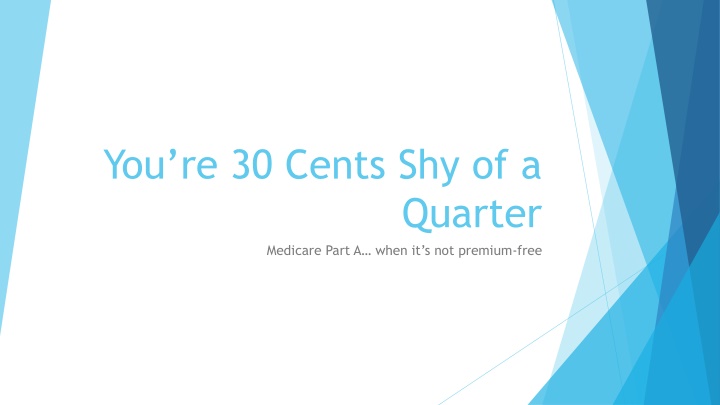 You’re 30 Cents Shy of a Quarter

Medicare Part A… when it’s not premium-free